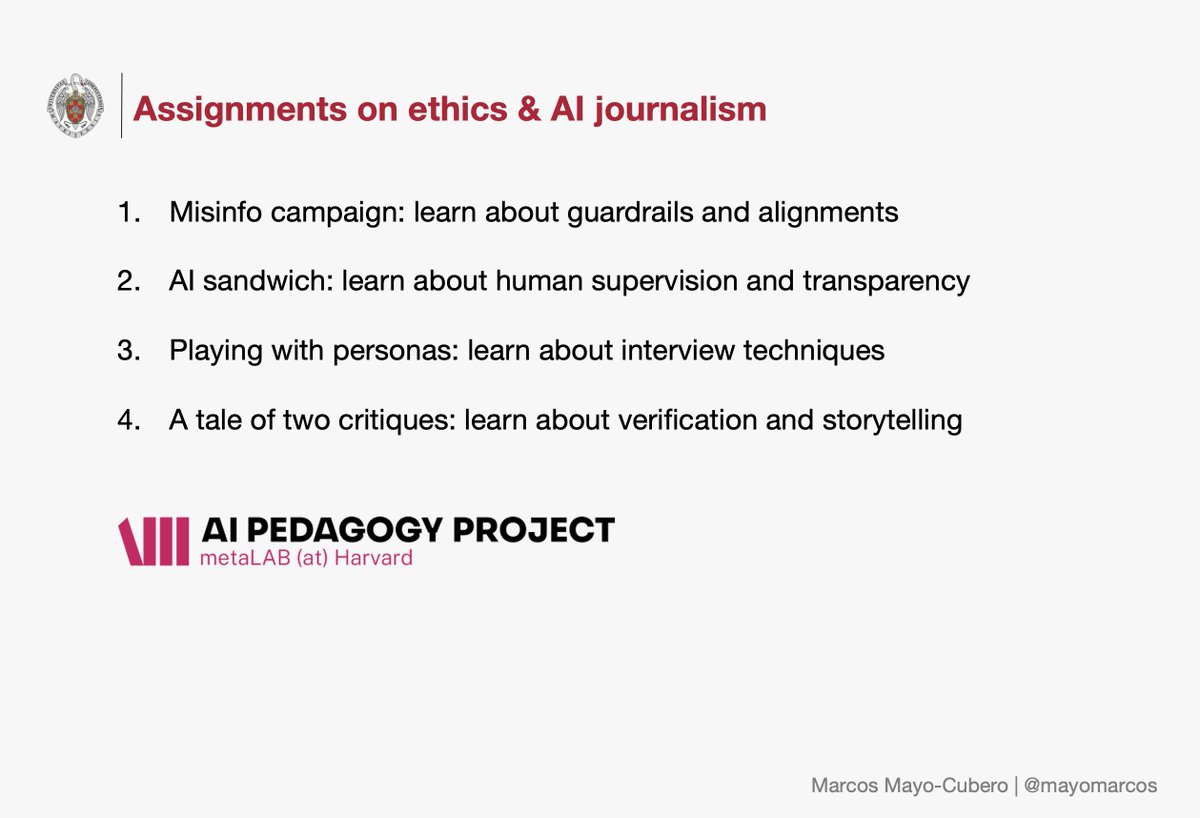 Assignments on ethics & AI journalism

1. Misinfo campaign: learn about guardrails and alignments

2. AI sandwich: learn about human supervision and transparency

3. Playing with personas: learn about interview techniques

4. A tale of two critiques: learn about verification and storytelling

AI PEDAGOGY PROJECT
metaLAB (at) Harvard

Marcos Mayo-Cubero | @mayomarcos